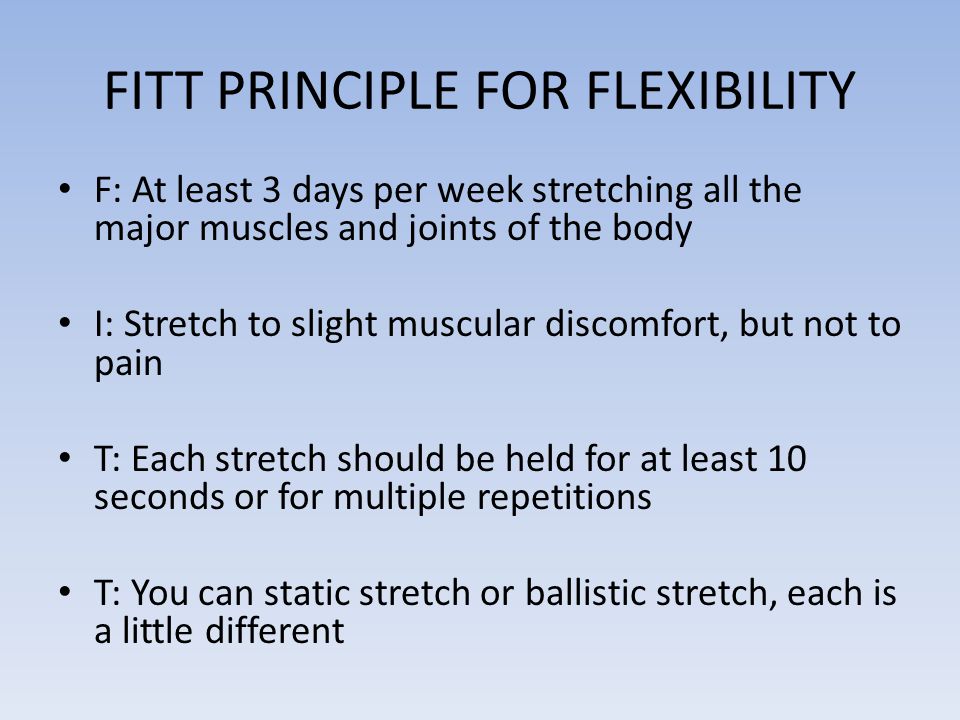 FITT PRINCIPLE FOR FLEXIBILITY

• F: At least 3 days per week stretching all the major muscles and joints of the body

• I: Stretch to slight muscular discomfort, but not to pain

• T: Each stretch should be held for at least 10 seconds or for multiple repetitions

• T: You can static stretch or ballistic stretch, each is a little different